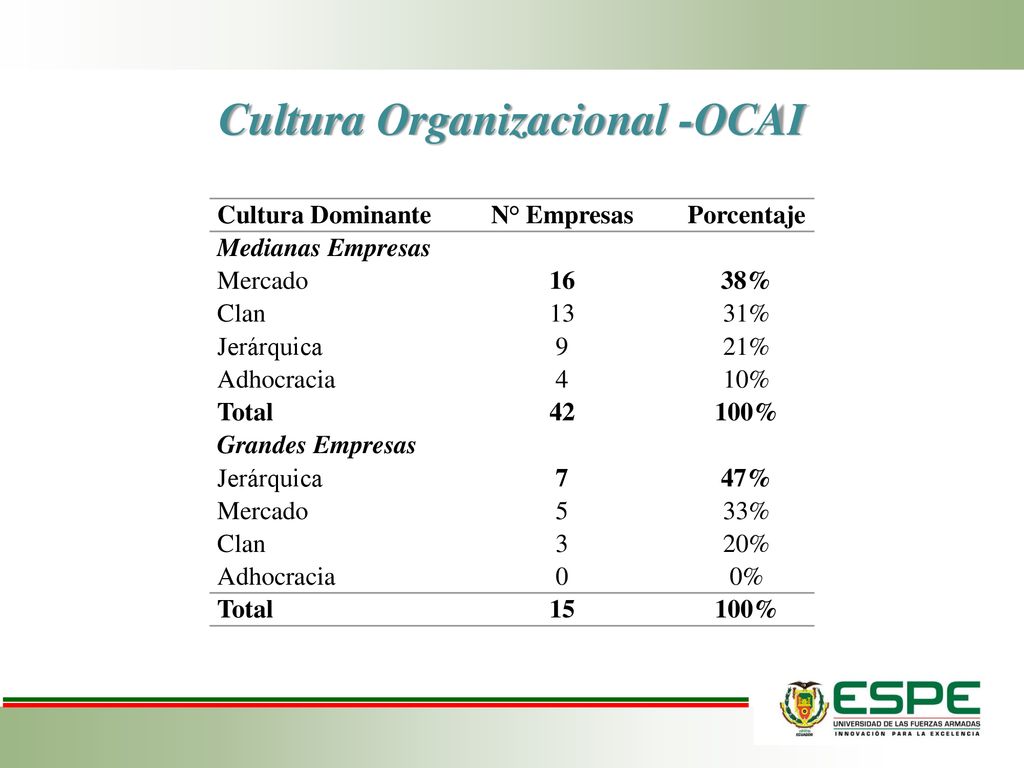 Cultura Organizacional -OCAI

| Cultura Dominante | N° Empresas | Porcentaje |
|---|---|---|
| Medianas Empresas | | |
| Mercado | 16 | 38% |
| Clan | 13 | 31% |
| Jerárquica | 9 | 21% |
| Adhocracia | 4 | 10% |
| Total | 42 | 100% |
| Grandes Empresas | | |
| Jerárquica | 7 | 47% |
| Mercado | 5 | 33% |
| Clan | 3 | 20% |
| Adhocracia | 0 | 0% |
| Total | 15 | 100% |

ESPE
UNIVERSIDAD DE LAS FUERZAS ARMADAS
INNOVACIÓN PARA LA EXCELENCIA